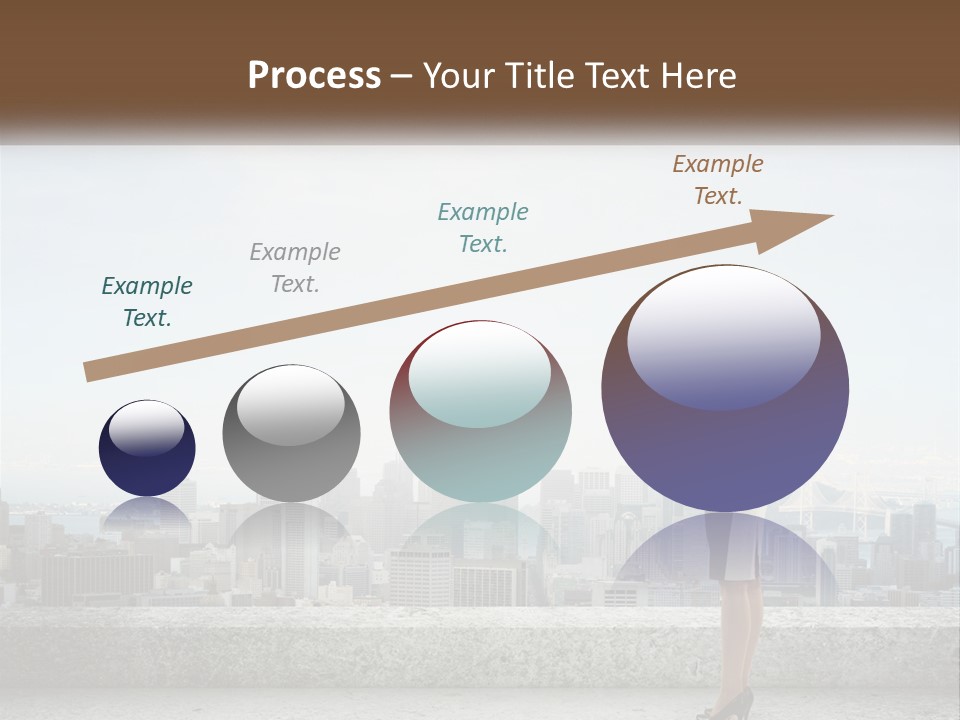 Process – Your Title Text Here

Example Text.

Example Text.

Example Text.

Example Text.